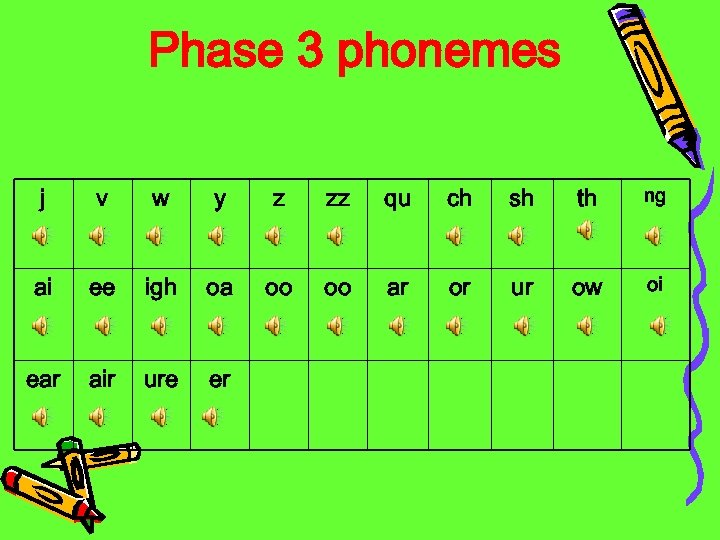 Phase 3 phonemes

| j | v | w | y | z | zz | qu | ch | sh | th | ng |
|---|---|---|---|---|---|---|---|---|---|---|
| ai | ee | igh | oa | oo | oo | ar | or | ur | ow | oi |
| ear | air | ure | er | | | | | | | |